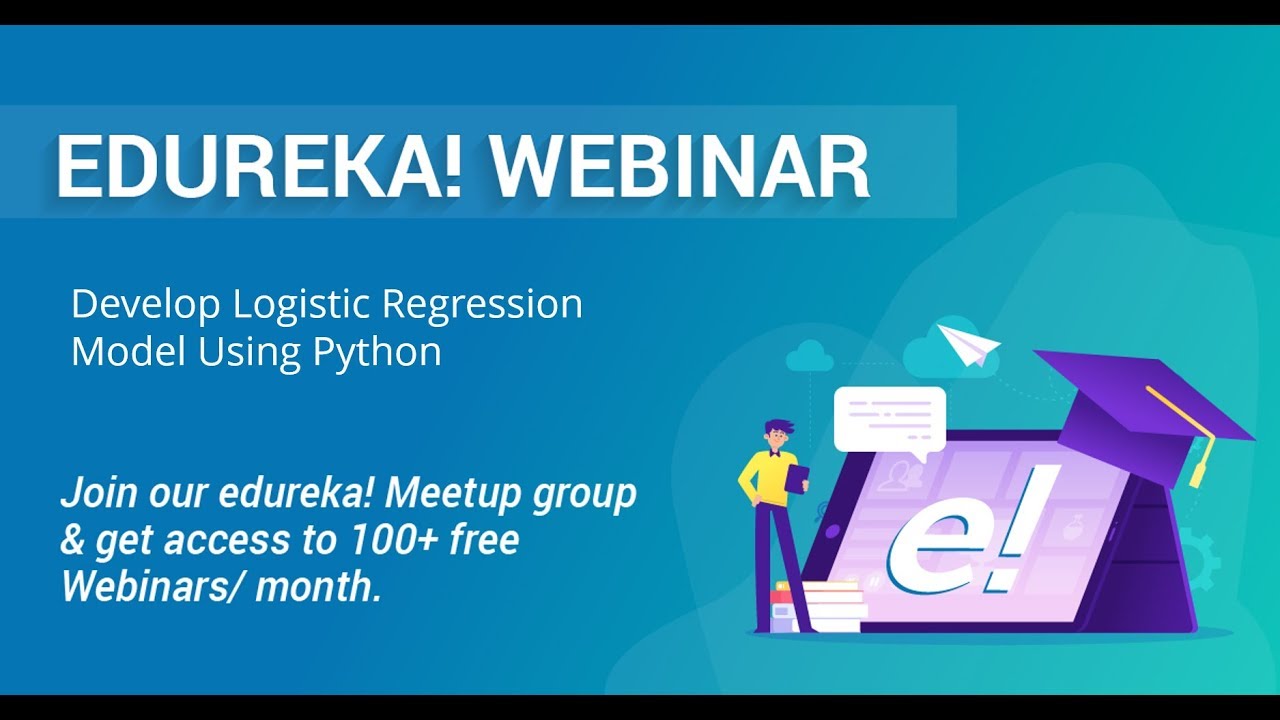 EDUREKA! WEBINAR

Develop Logistic Regression Model Using Python

Join our edureka! Meetup group & get access to 100+ free Webinars/ month.

e!